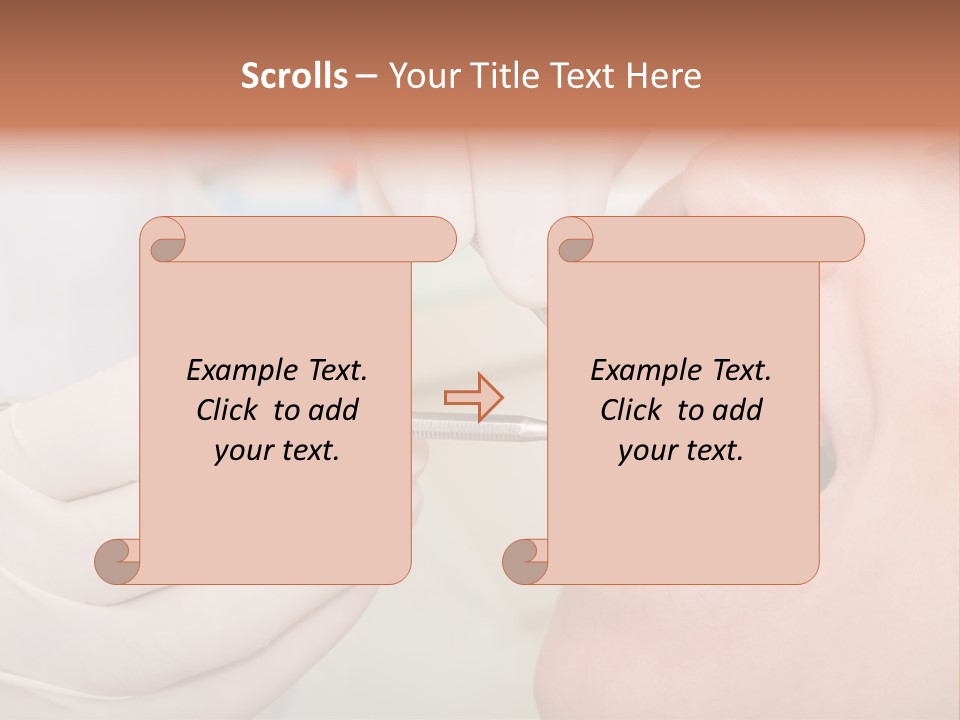 Scrolls – Your Title Text Here

Example Text. Click to add your text.

Example Text. Click to add your text.